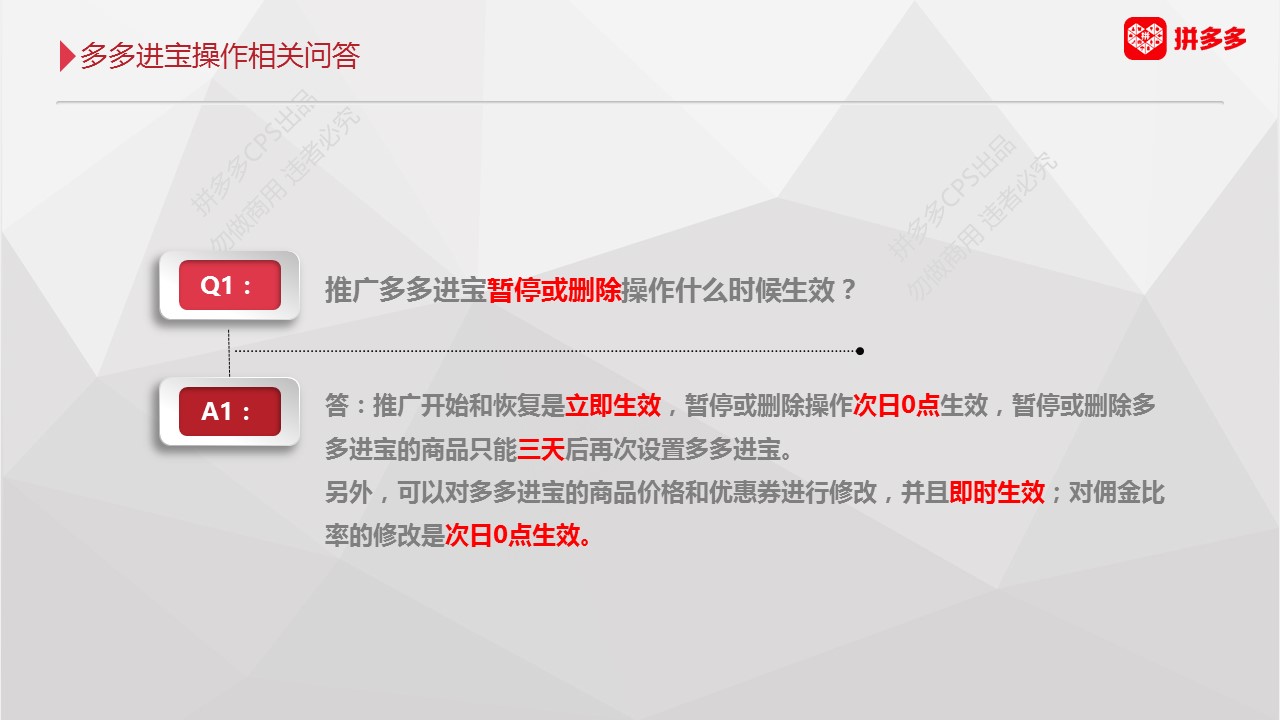 多多进宝操作相关问答

拼多多

拼多多CPS出品
勿做商用 违者必究

拼多多CPS出品
勿做商用 违者必究

Q1：

推广多多进宝暂停或删除操作什么时候生效？

A1：

答：推广开始和恢复是立即生效，暂停或删除操作次日0点生效，暂停或删除多多进宝的商品只能三天后再次设置多多进宝。
另外，可以对多多进宝的商品价格和优惠券进行修改，并且即时生效；对佣金比率的修改是次日0点生效。